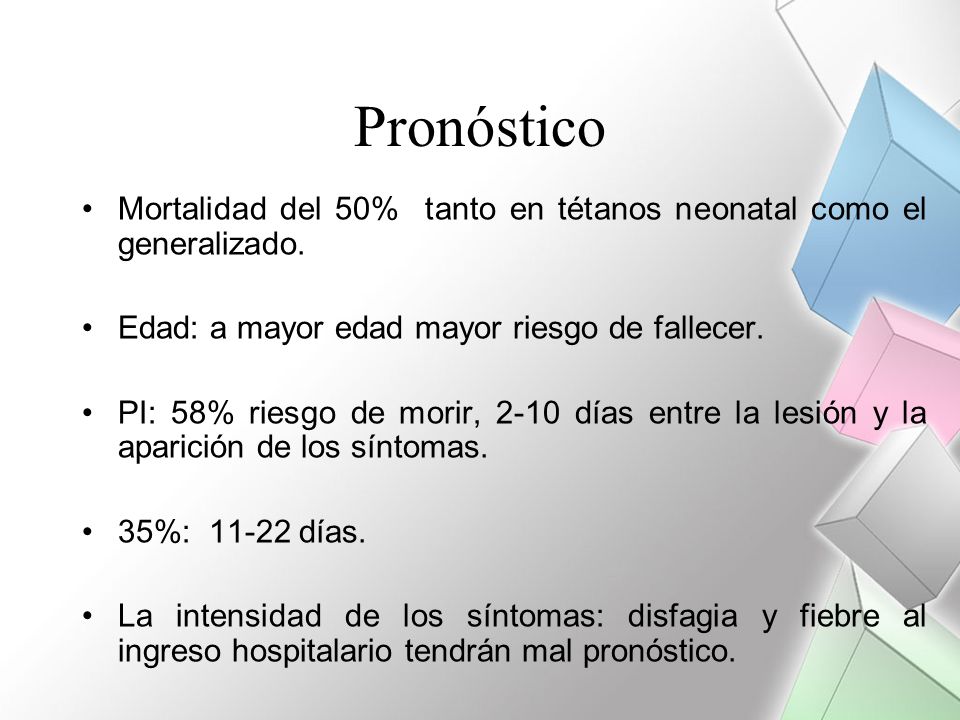 Pronóstico

• Mortalidad del 50% tanto en tétanos neonatal como el generalizado.

• Edad: a mayor edad mayor riesgo de fallecer.

• PI: 58% riesgo de morir, 2-10 días entre la lesión y la aparición de los síntomas.

• 35%: 11-22 días.

• La intensidad de los síntomas: disfagia y fiebre al ingreso hospitalario tendrán mal pronóstico.